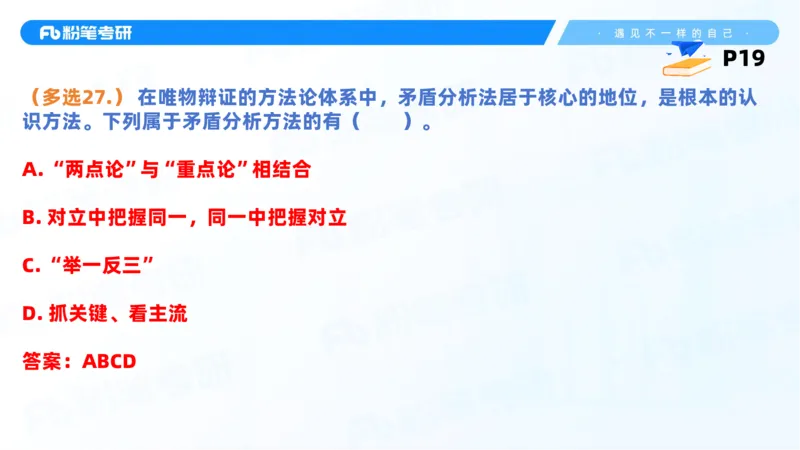 Fb 粉笔考研

· 遇见不一样的自己 ·

P19

（多选27.）在唯物辩证的方法论体系中，矛盾分析法居于核心的地位，是根本的认识方法。下列属于矛盾分析方法的有（　　）。

A. “两点论”与“重点论”相结合

B. 对立中把握同一，同一中把握对立

C. “举一反三”

D. 抓关键、看主流

答案：ABCD